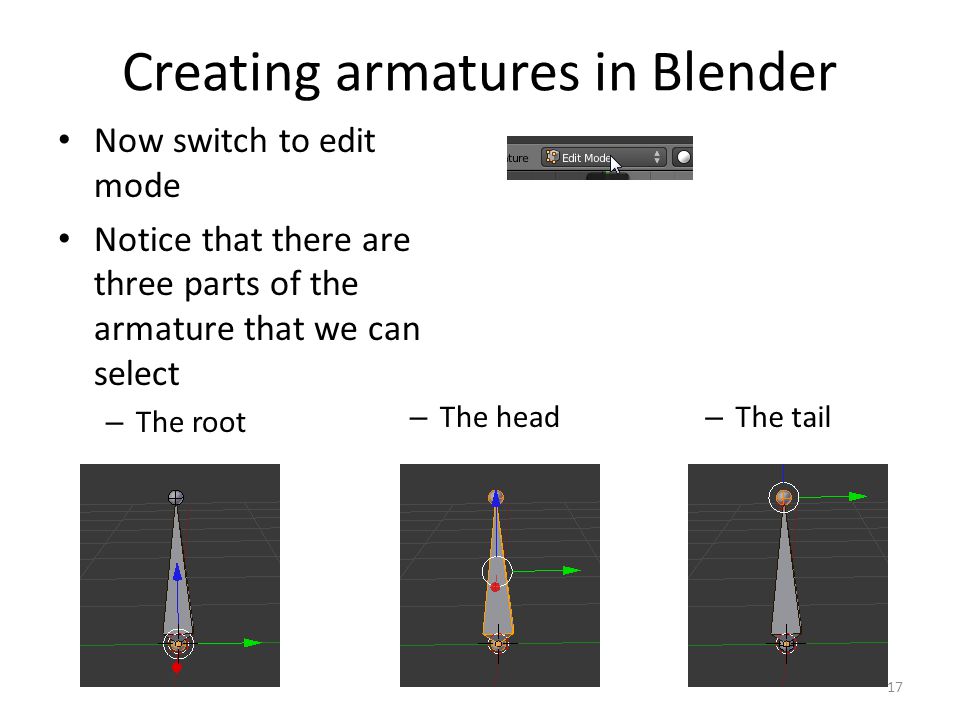 Creating armatures in Blender

• Now switch to edit mode

ture Edit Mode

• Notice that there are three parts of the armature that we can select

– The root

– The head

– The tail

17